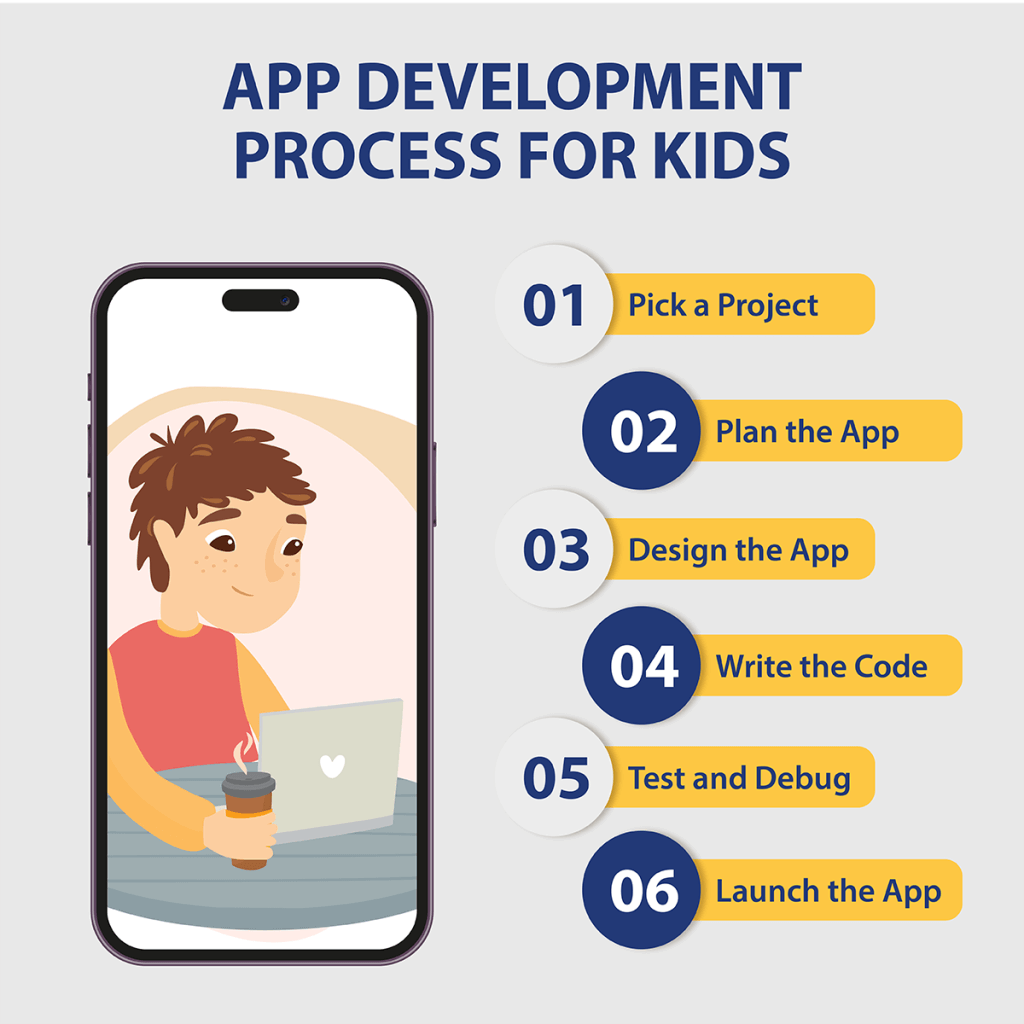 APP DEVELOPMENT PROCESS FOR KIDS

01 Pick a Project

02 Plan the App

03 Design the App

04 Write the Code

05 Test and Debug

06 Launch the App